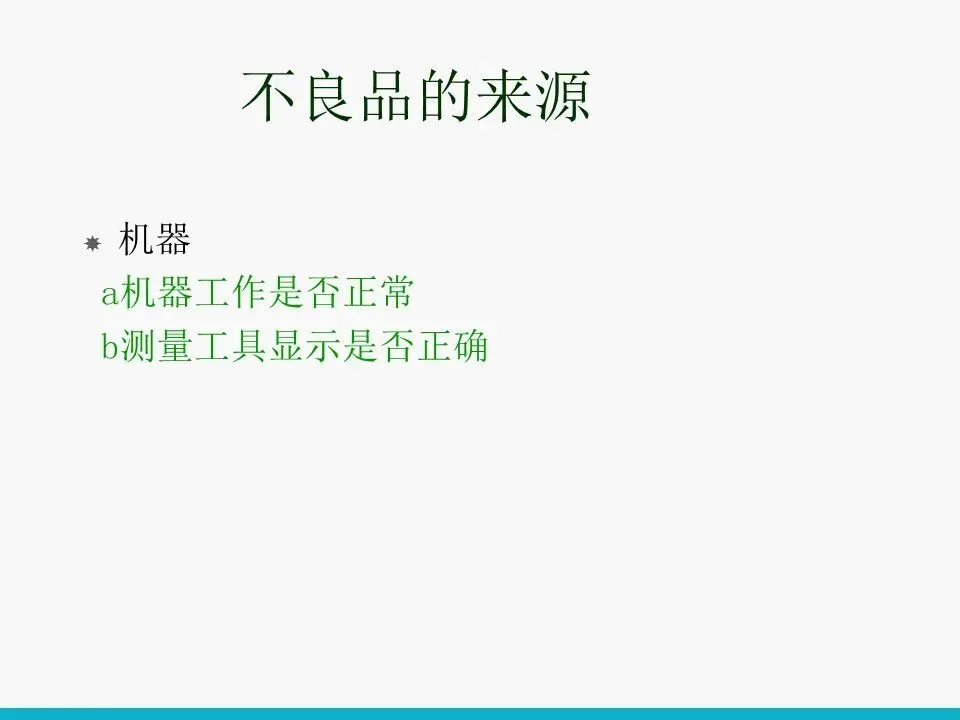 不良品的来源

机器
a机器工作是否正常
b测量工具显示是否正确